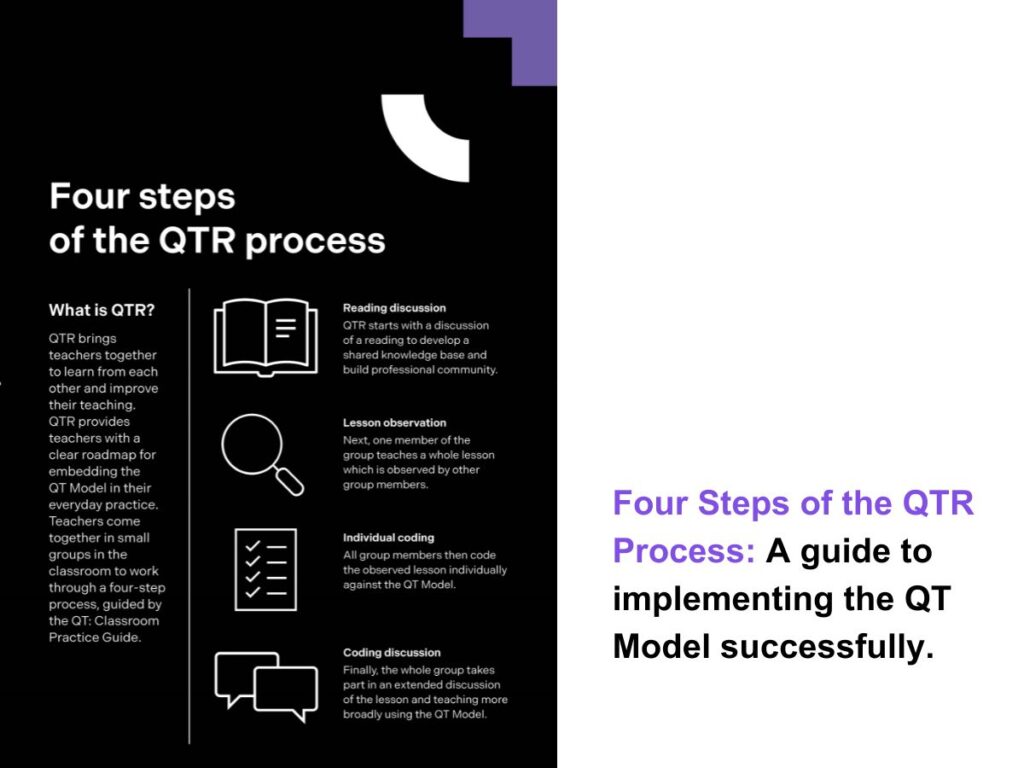 Four steps of the QTR process

What is QTR?

QTR brings teachers together to learn from each other and improve their teaching. QTR provides teachers with a clear roadmap for embedding the QT Model in their everyday practice. Teachers come together in small groups in the classroom to work through a four-step process, guided by the QT: Classroom Practice Guide.

Reading discussion
QTR starts with a discussion of a reading to develop a shared knowledge base and build professional community.

Lesson observation
Next, one member of the group teaches a whole lesson which is observed by other group members.

Individual coding
All group members then code the observed lesson individually against the QT Model.

Coding discussion
Finally, the whole group takes part in an extended discussion of the lesson and teaching more broadly using the QT Model.

Four Steps of the QTR Process: A guide to implementing the QT Model successfully.